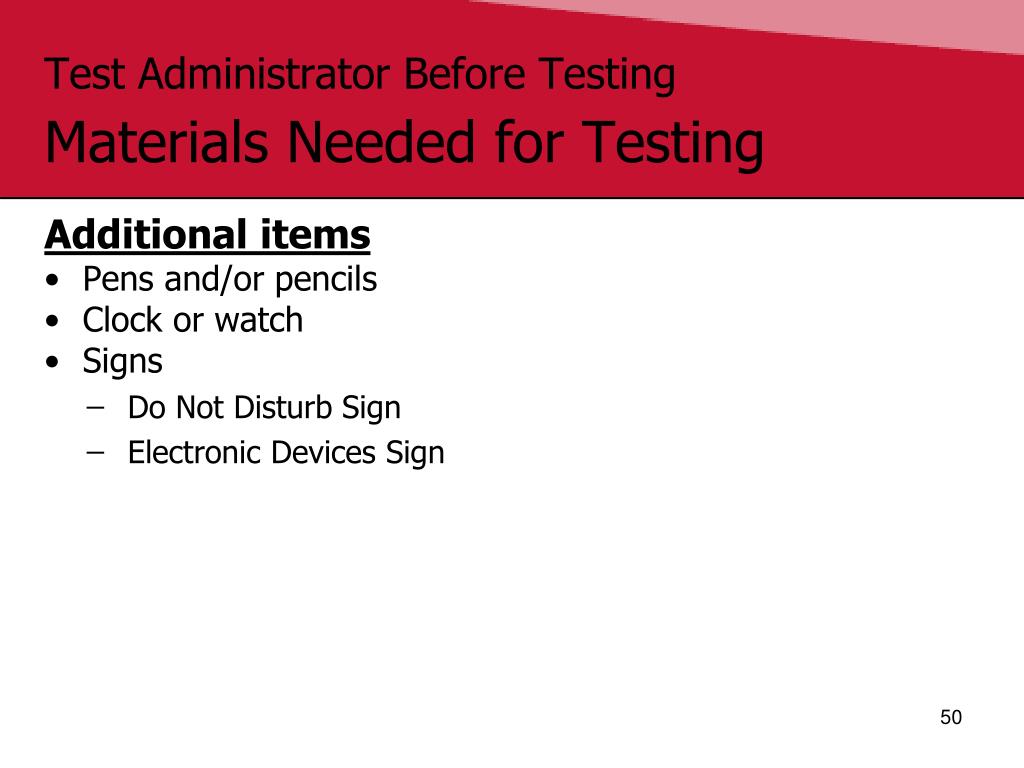 Test Administrator Before Testing

Materials Needed for Testing

Additional items

• Pens and/or pencils
• Clock or watch
• Signs
  – Do Not Disturb Sign
  – Electronic Devices Sign

50